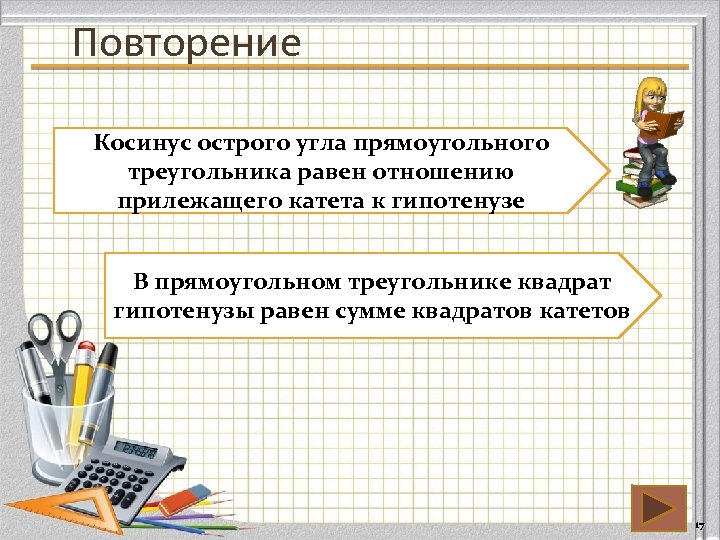 Повторение

Косинус острого угла прямоугольного треугольника равен отношению прилежащего катета к гипотенузе

В прямоугольном треугольнике квадрат гипотенузы равен сумме квадратов катетов

17